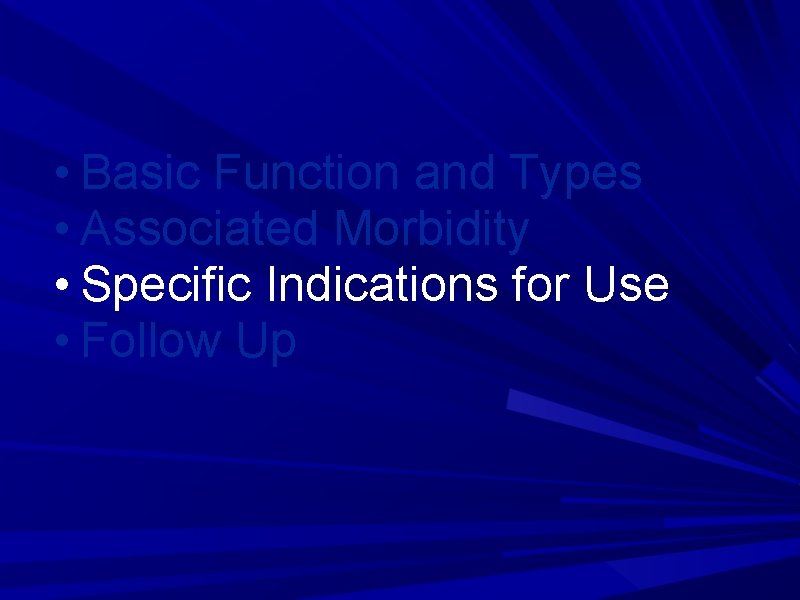 • Basic Function and Types
• Associated Morbidity
• Specific Indications for Use
• Follow Up